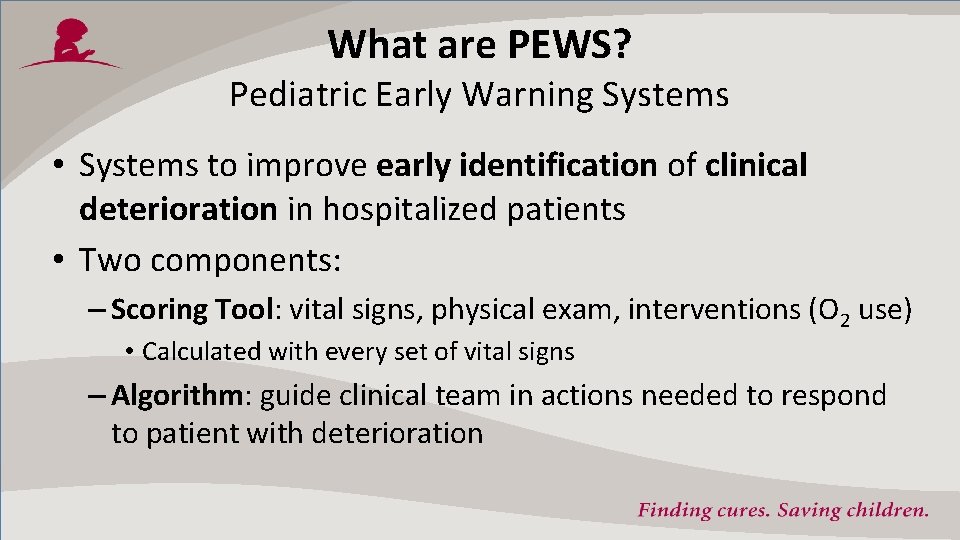 What are PEWS?
Pediatric Early Warning Systems

• Systems to improve early identification of clinical deterioration in hospitalized patients
• Two components:
– Scoring Tool: vital signs, physical exam, interventions ($O_2$ use)
• Calculated with every set of vital signs
– Algorithm: guide clinical team in actions needed to respond to patient with deterioration

Finding cures. Saving children.